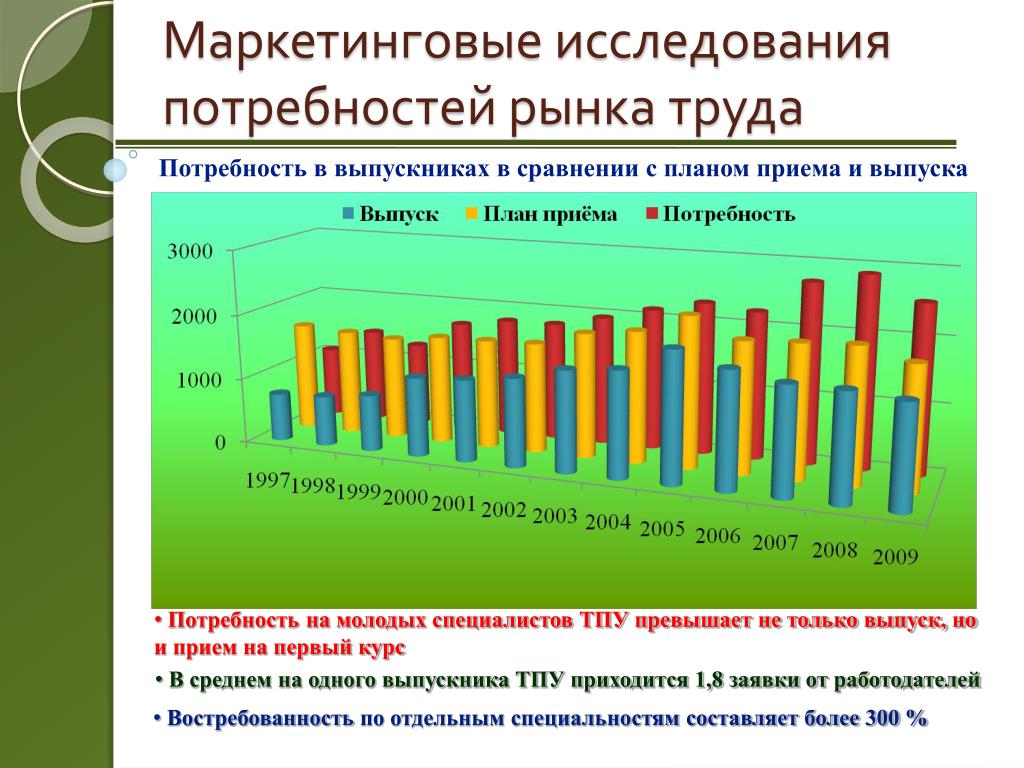 Маркетинговые исследования потребностей рынка труда

Потребность в выпускниках в сравнении с планом приема и выпуска

Выпуск План приёма Потребность

3000
2000
1000
0

1997 1998 1999 2000 2001 2002 2003 2004 2005 2006 2007 2008 2009

• Потребность на молодых специалистов ТПУ превышает не только выпуск, но и прием на первый курс

• В среднем на одного выпускника ТПУ приходится 1,8 заявки от работодателей

• Востребованность по отдельным специальностям составляет более 300 %